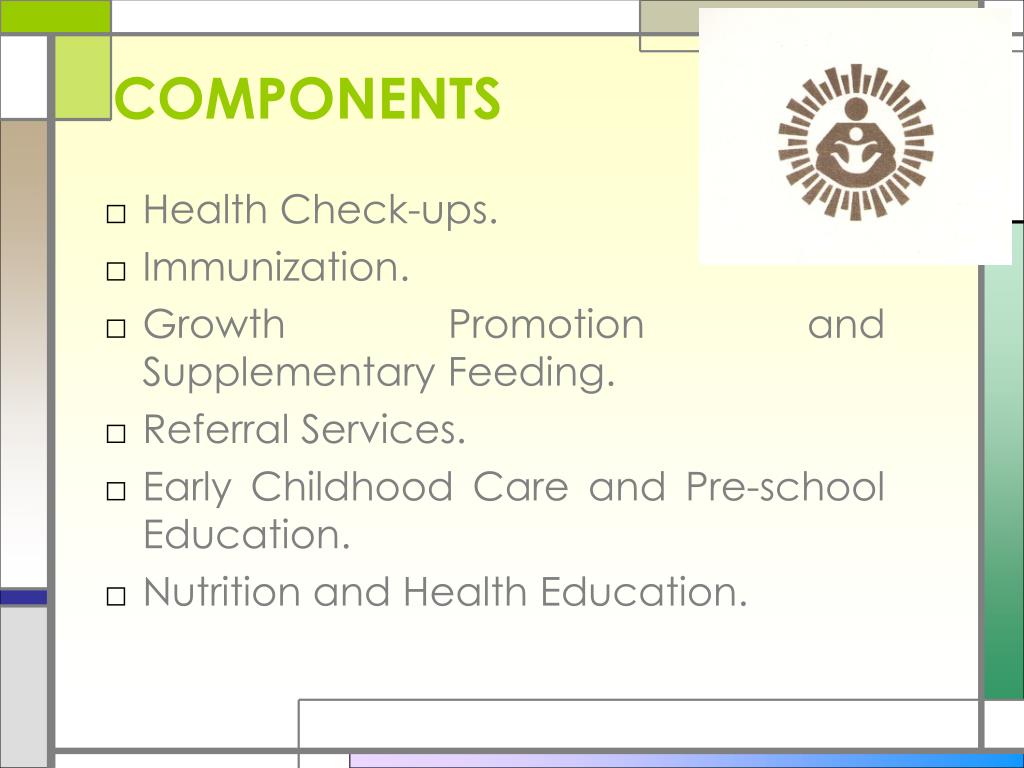 COMPONENTS

□ Health Check-ups.
□ Immunization.
□ Growth Promotion and Supplementary Feeding.
□ Referral Services.
□ Early Childhood Care and Pre-school Education.
□ Nutrition and Health Education.